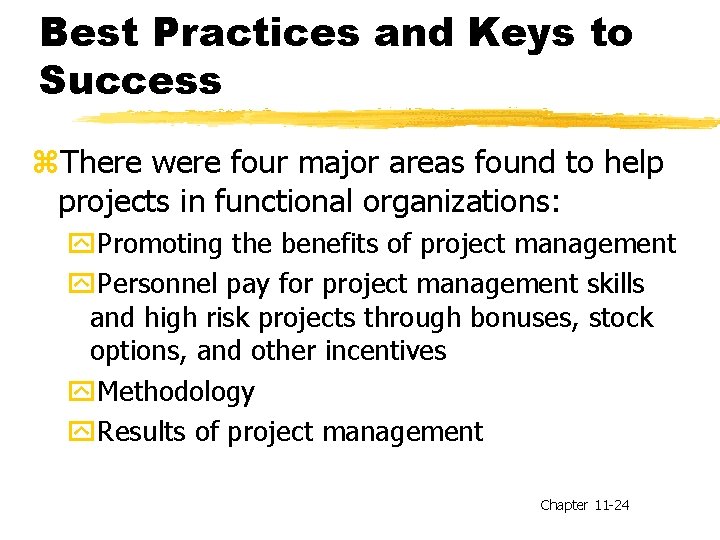 Best Practices and Keys to Success

There were four major areas found to help projects in functional organizations:

Promoting the benefits of project management

Personnel pay for project management skills and high risk projects through bonuses, stock options, and other incentives

Methodology

Results of project management

Chapter 11-24